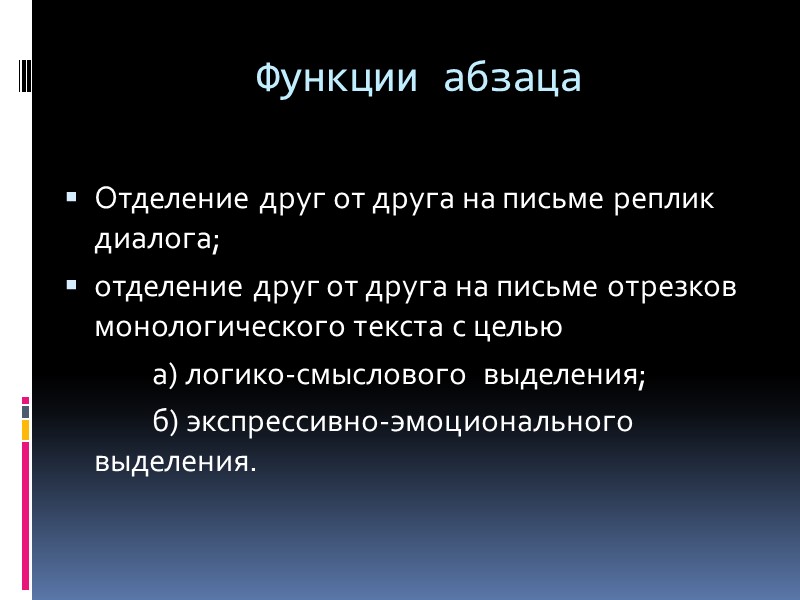 Функции абзаца

▪ Отделение друг от друга на письме реплик диалога;

▪ отделение друг от друга на письме отрезков монологического текста с целью

а) логико-смыслового выделения;

б) экспрессивно-эмоционального выделения.